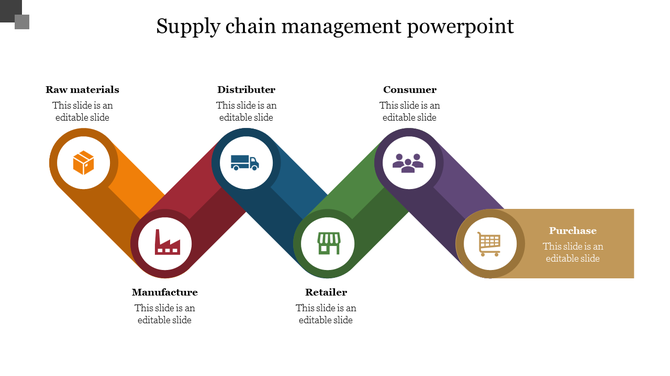 Supply chain management powerpoint

Raw materials
This slide is an editable slide

Distributer
This slide is an editable slide

Consumer
This slide is an editable slide

Manufacture
This slide is an editable slide

Retailer
This slide is an editable slide

Purchase
This slide is an editable slide